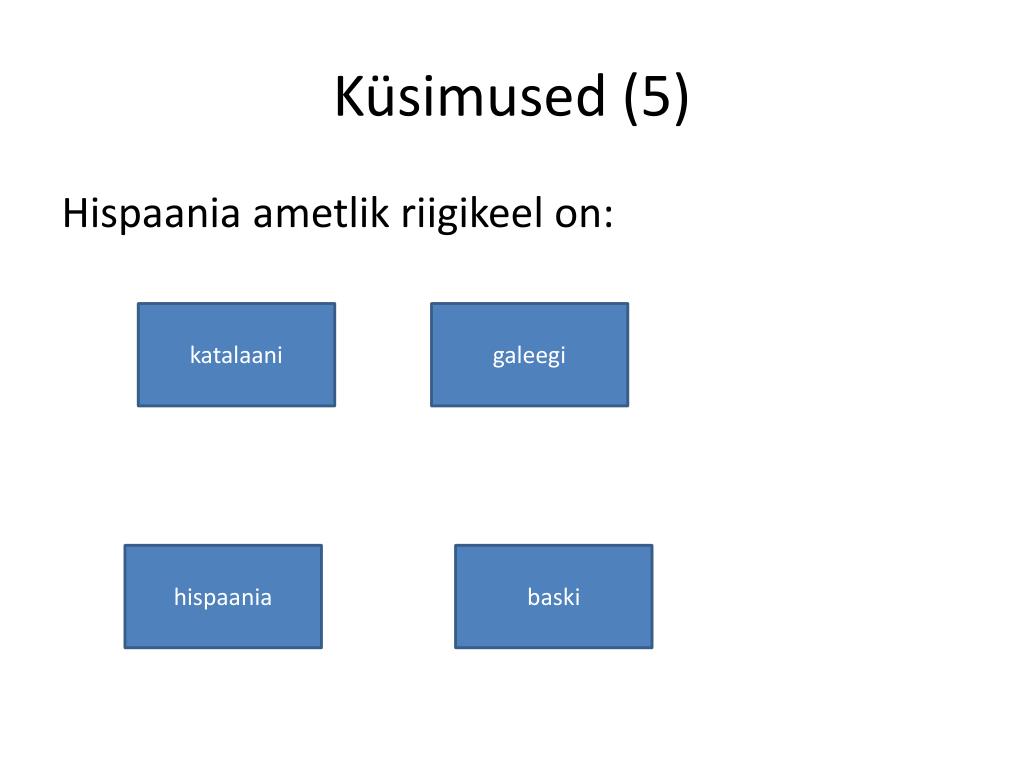 Küsimused (5)

Hispaania ametlik riigikeel on:

katalaani

galeegi

hispaania

baski